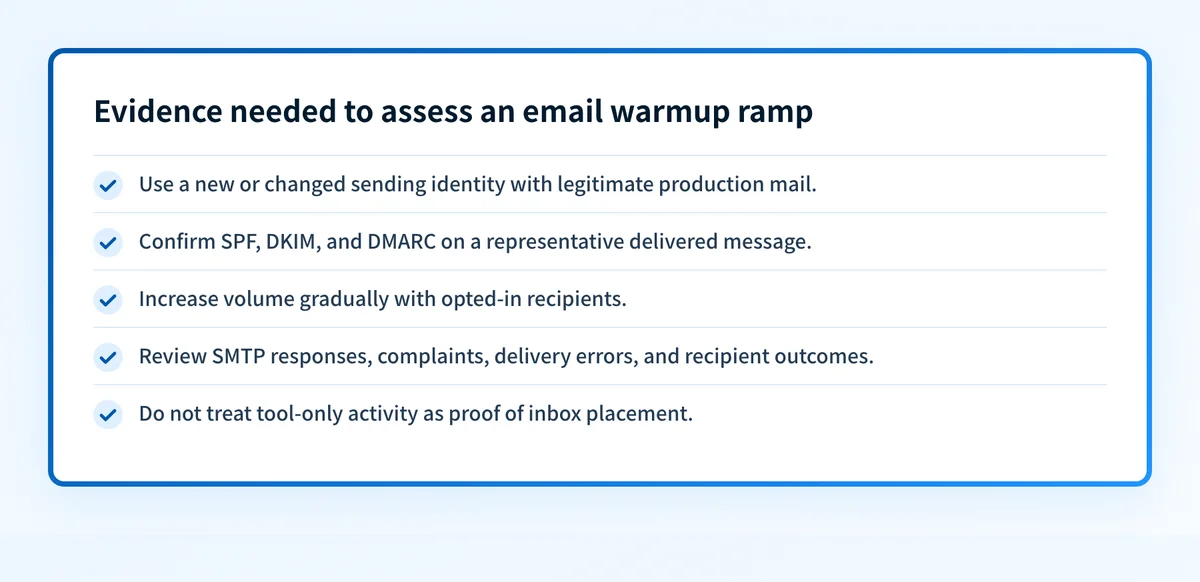 Evidence needed to assess an email warmup ramp

Use a new or changed sending identity with legitimate production mail.

Confirm SPF, DKIM, and DMARC on a representative delivered message.

Increase volume gradually with opted-in recipients.

Review SMTP responses, complaints, delivery errors, and recipient outcomes.

Do not treat tool-only activity as proof of inbox placement.